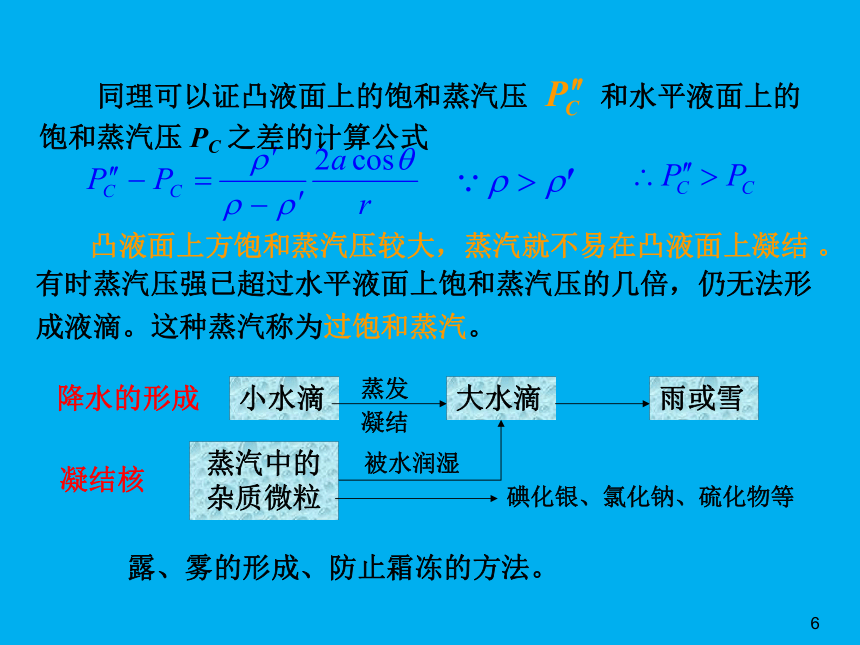 同理可以证凸液面上的饱和蒸汽压 $P_C''$ 和水平液面上的饱和蒸汽压 $P_C$ 之差的计算公式

$P_C'' - P_C = \frac{\rho'}{\rho - \rho'} \frac{2a\cos\theta}{r}$ $\because \rho > \rho'$ $\therefore P_C'' > P_C$

凸液面上方饱和蒸汽压较大，蒸汽就不易在凸液面上凝结 。有时蒸汽压强已超过水平液面上饱和蒸汽压的几倍，仍无法形成液滴。这种蒸汽称为过饱和蒸汽。

降水的形成

小水滴

蒸发

凝结

大水滴

雨或雪

凝结核

蒸汽中的杂质微粒

被水润湿

碘化银、氯化钠、硫化物等

露、雾的形成、防止霜冻的方法。

6